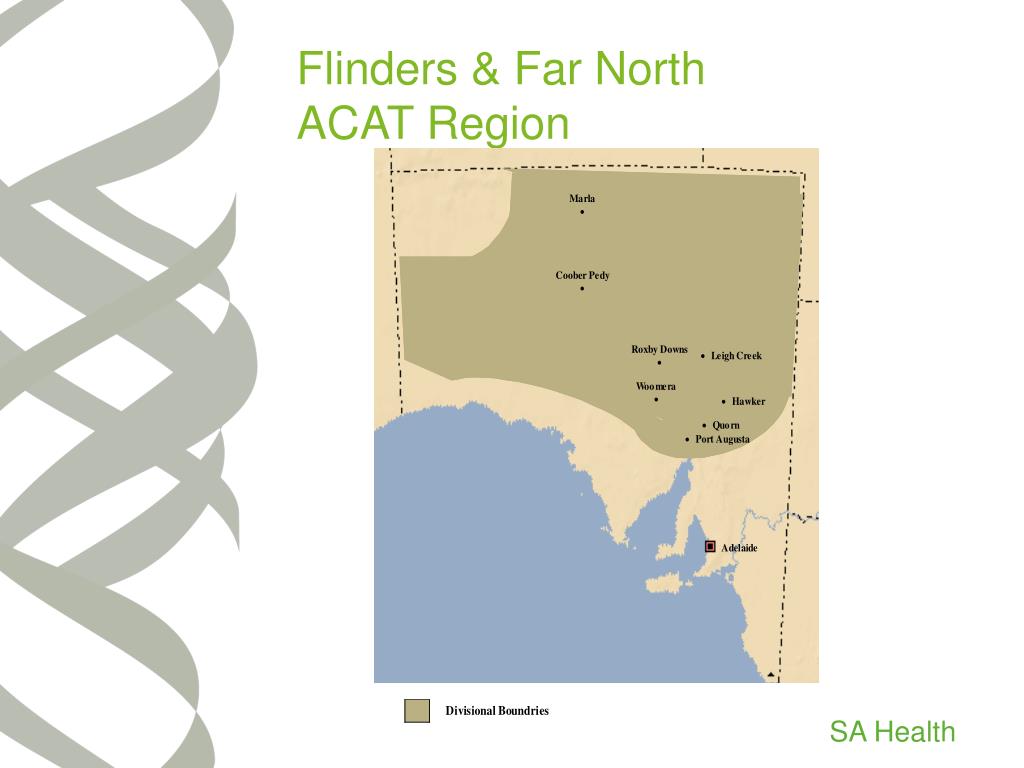 Flinders & Far North ACAT Region

Marla

Coober Pedy

Roxby Downs

Leigh Creek

Woomera

Hawker

Quorn

Port Augusta

Adelaide

Divisional Boundries

SA Health